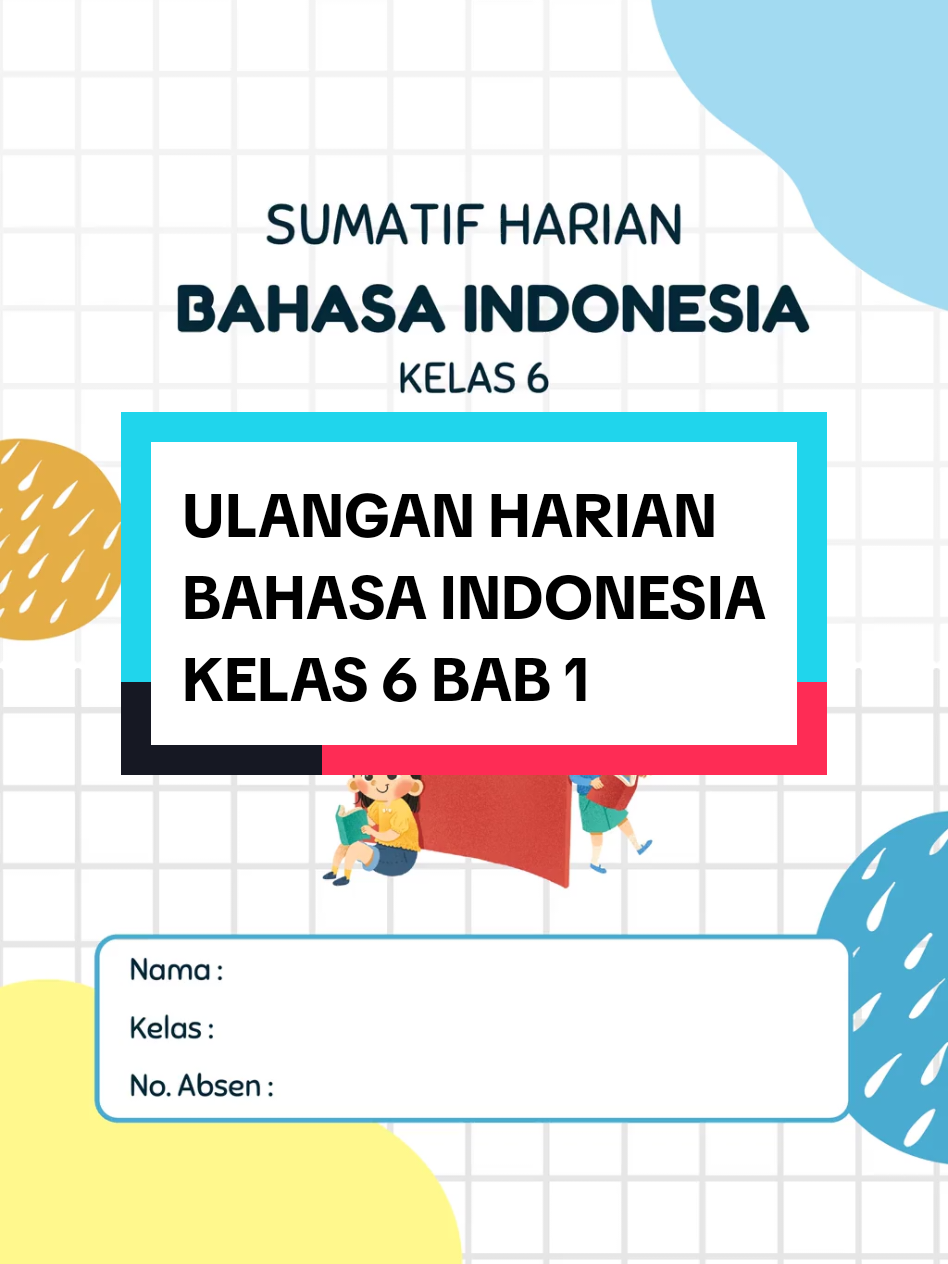 SUMATIF HARIAN
BAHASA INDONESIA
KELAS 6

ULANGAN HARIAN BAHASA INDONESIA KELAS 6 BAB 1

Nama :
Kelas :
No. Absen :